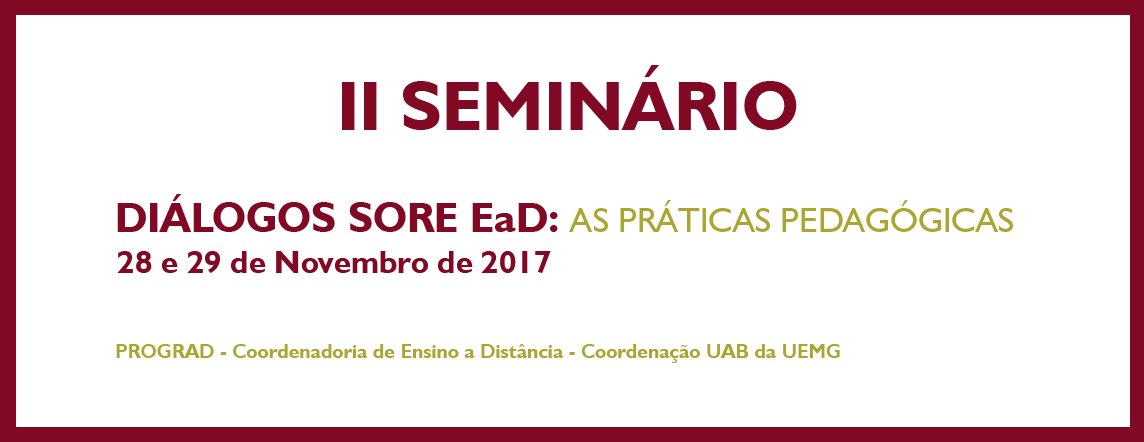 II SEMINÁRIO

DIÁLOGOS SORE EaD: AS PRÁTICAS PEDAGÓGICAS
28 e 29 de Novembro de 2017

PROGRAD - Coordenadoria de Ensino a Distância - Coordenação UAB da UEMG